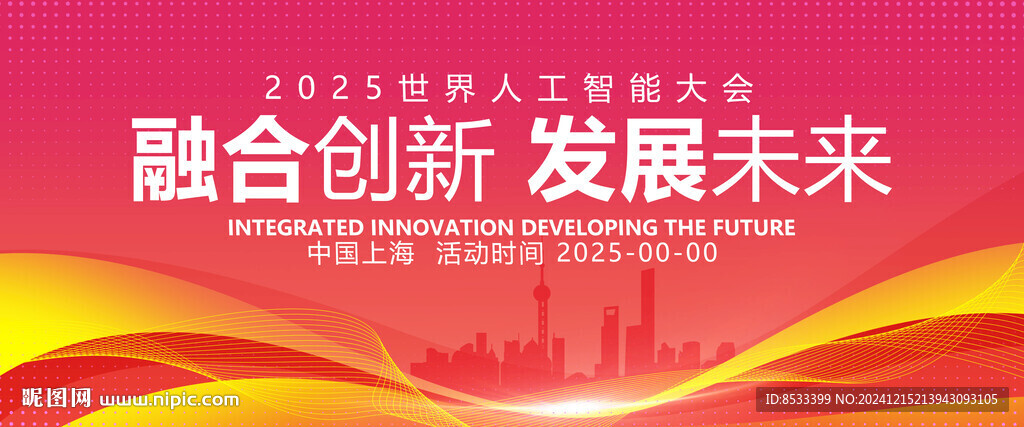 2025世界人工智能大会

融合创新 发展未来

INTEGRATED INNOVATION DEVELOPING THE FUTURE

中国上海 活动时间 2025-00-00

昵图网 www.nipic.com

ID:8533399 NO:20241215213943093105